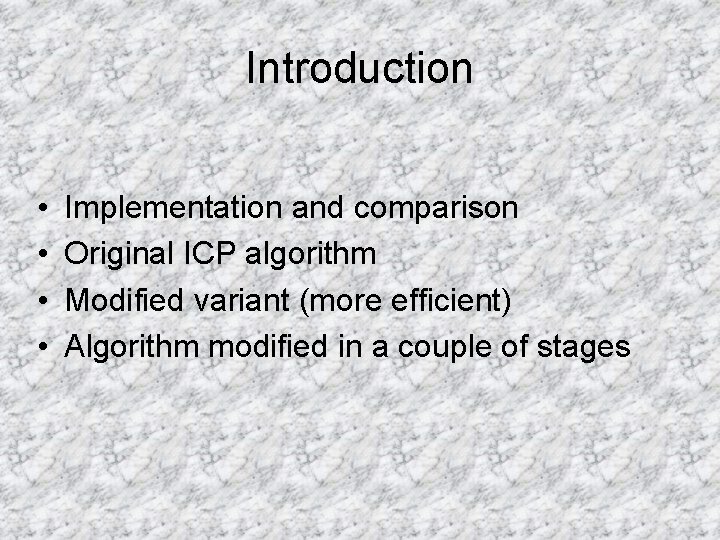 Introduction

• Implementation and comparison
• Original ICP algorithm
• Modified variant (more efficient)
• Algorithm modified in a couple of stages